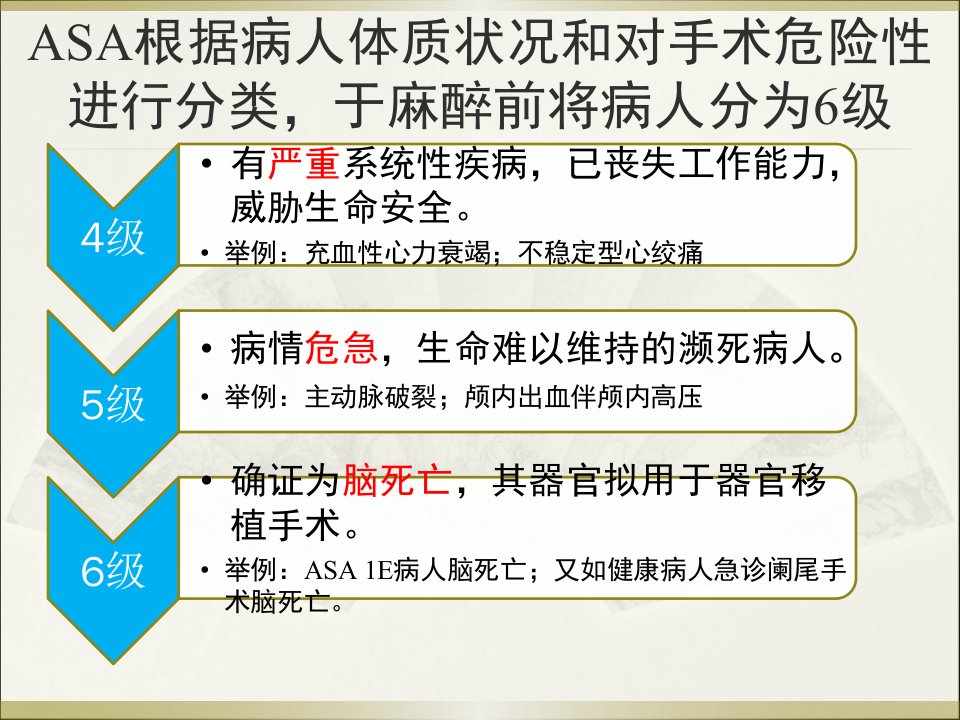 ASA根据病人体质状况和对手术危险性进行分类，于麻醉前将病人分为6级

4级

• 有严重系统性疾病，已丧失工作能力，威胁生命安全。

• 举例：充血性心力衰竭；不稳定型心绞痛

5级

• 病情危急，生命难以维持的濒死病人。

• 举例：主动脉破裂；颅内出血伴颅内高压

6级

• 确证为脑死亡，其器官拟用于器官移植手术。

• 举例：ASA 1E病人脑死亡；又如健康病人急诊阑尾手术脑死亡。